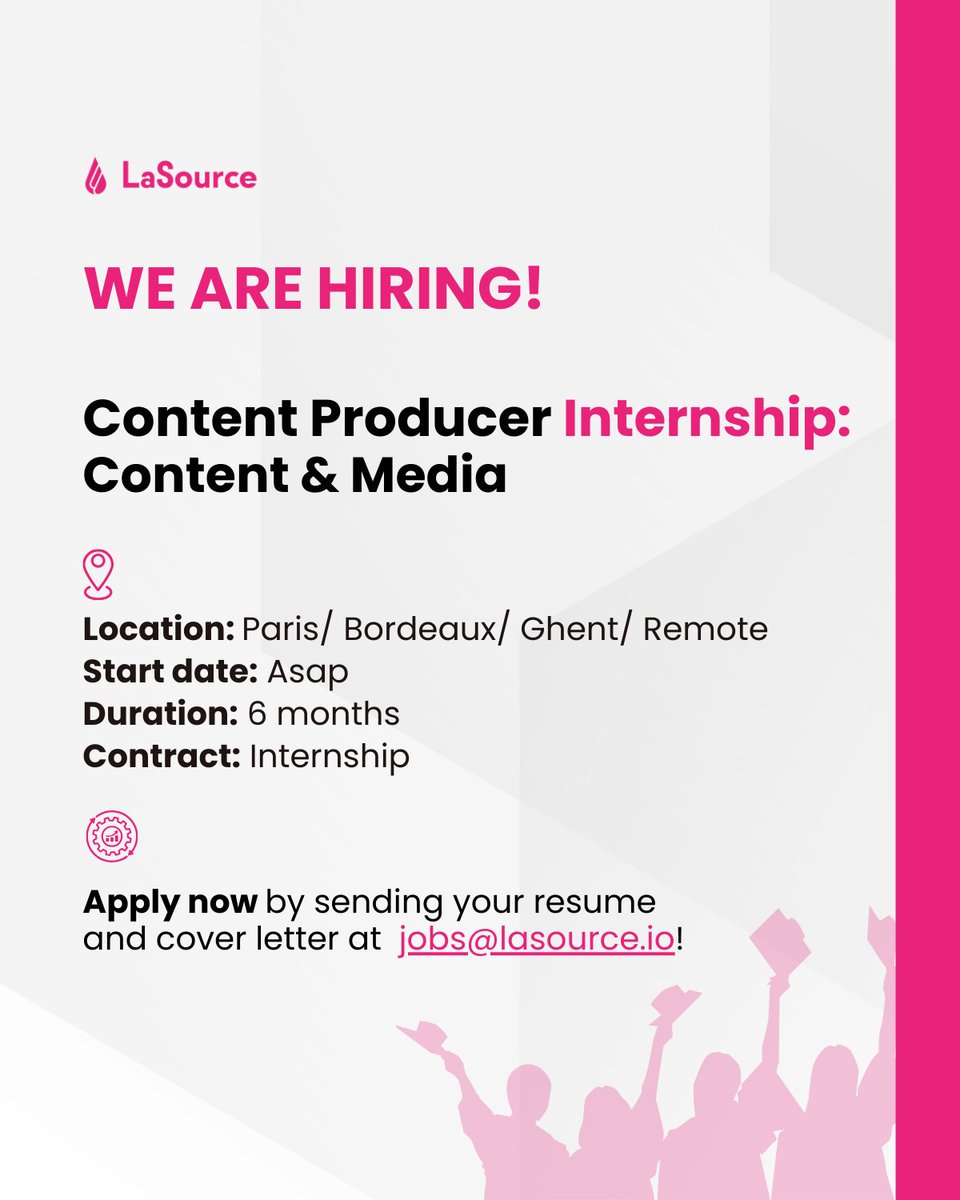 LaSource

WE ARE HIRING!

Content Producer Internship: Content & Media

Location: Paris/ Bordeaux/ Ghent/ Remote
Start date: Asap
Duration: 6 months
Contract: Internship

Apply now by sending your resume and cover letter at jobs@lasource.io!